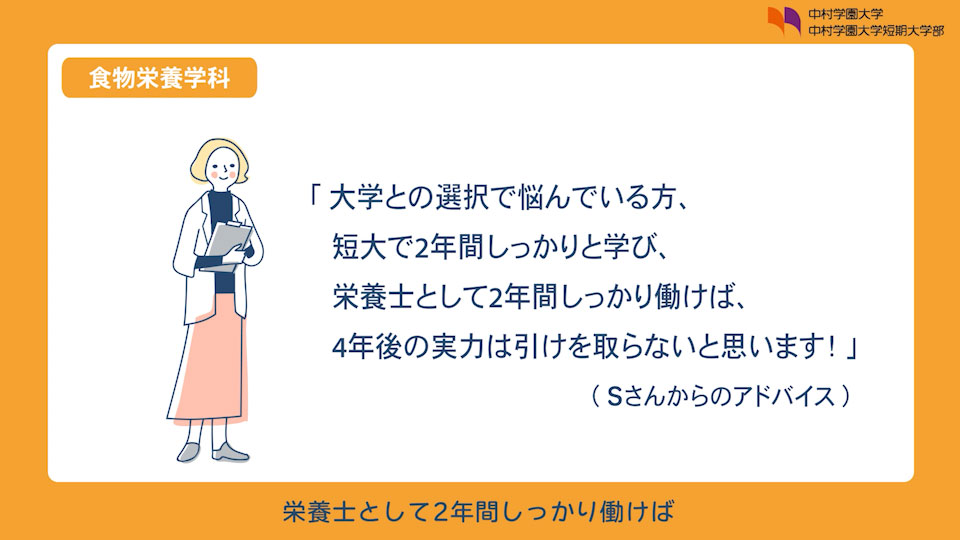 中村学園大学
中村学園大学短期大学部

食物栄養学科

「大学との選択で悩んでいる方、
短大で2年間しっかりと学び、
栄養士として2年間しっかり働けば、
4年後の実力は引けを取らないと思います！」

（Sさんからのアドバイス）

栄養士として2年間しっかり働けば